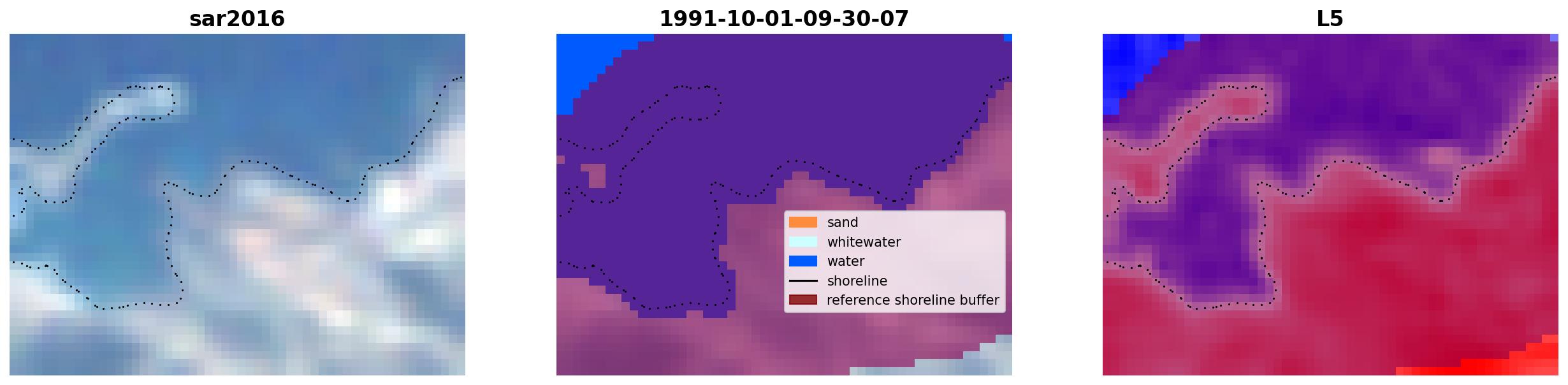 sar2016

1991-10-01-09-30-07

sand
whitewater
water
shoreline
reference shoreline buffer

L5